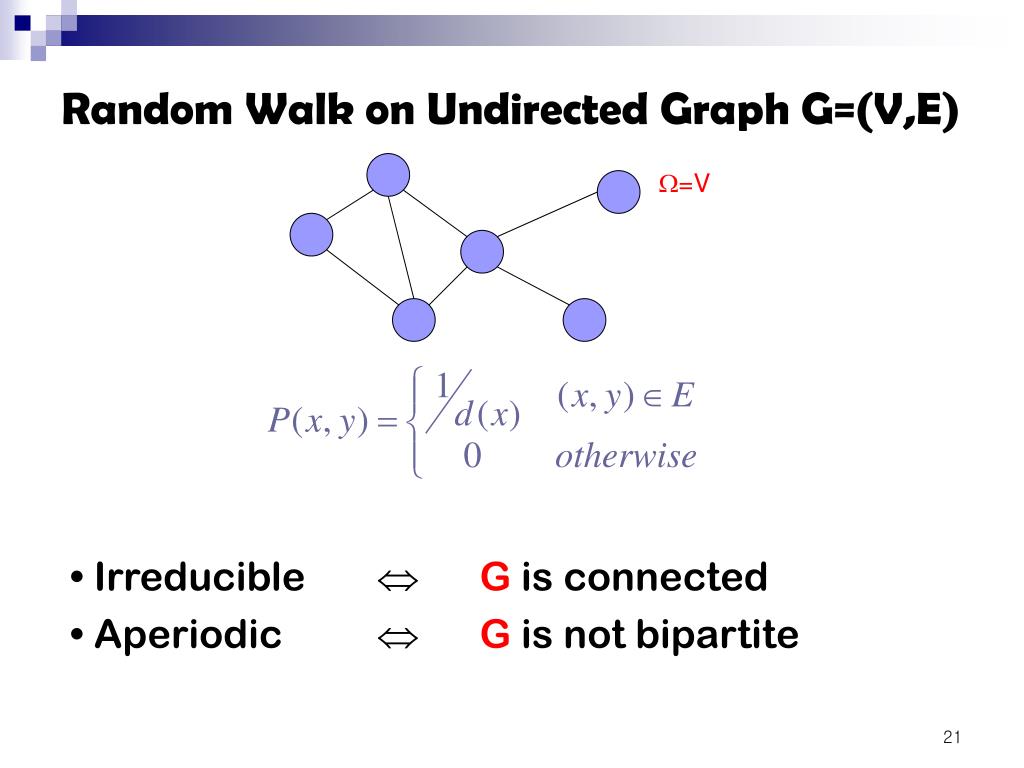 Random Walk on Undirected Graph G=(V,E)

$\Omega$=V

$P(x,y) = \begin{cases} 1/d(x) & (x,y) \in E \\ 0 & otherwise \end{cases}$

• Irreducible $\Leftrightarrow$ G is connected
• Aperiodic $\Leftrightarrow$ G is not bipartite

21